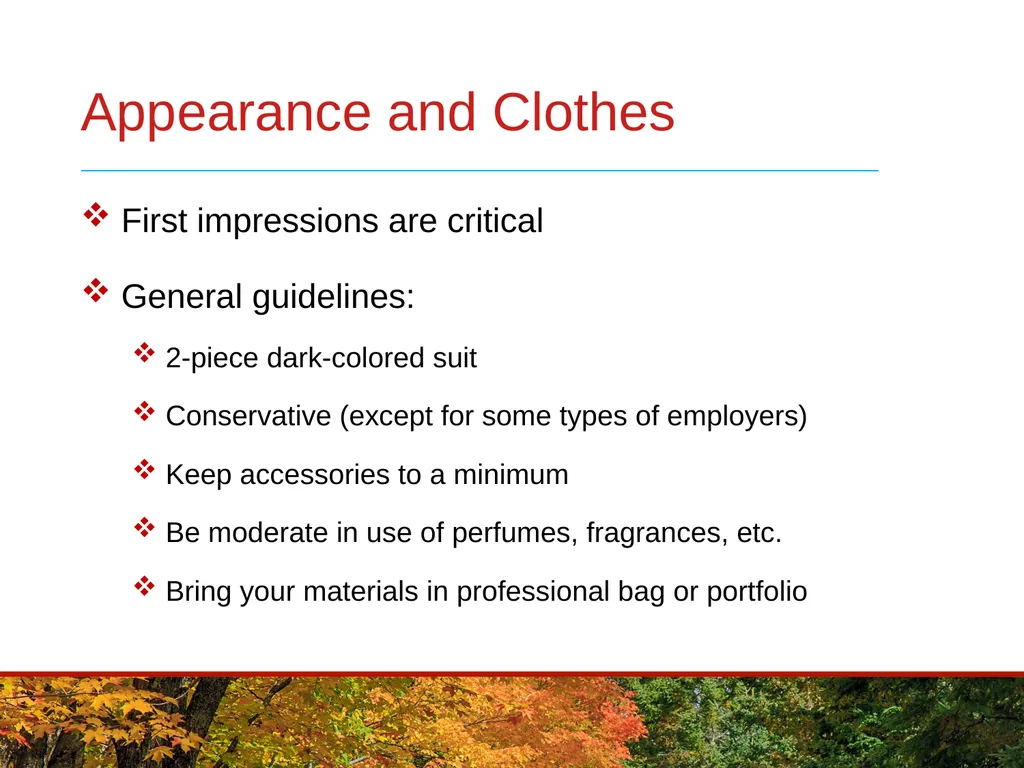 Appearance and Clothes

❖ First impressions are critical

❖ General guidelines:

❖ 2-piece dark-colored suit

❖ Conservative (except for some types of employers)

❖ Keep accessories to a minimum

❖ Be moderate in use of perfumes, fragrances, etc.

❖ Bring your materials in professional bag or portfolio